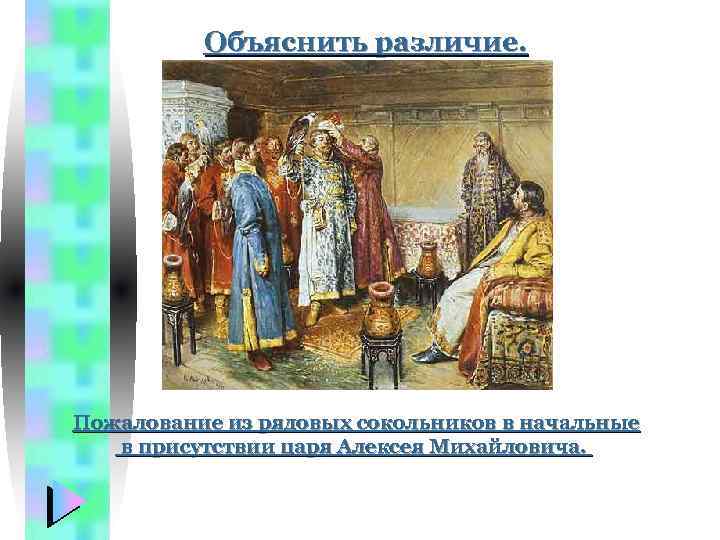 Объяснить различие.

Пожалование из рядовых сокольников в начальные в присутствии царя Алексея Михайловича.